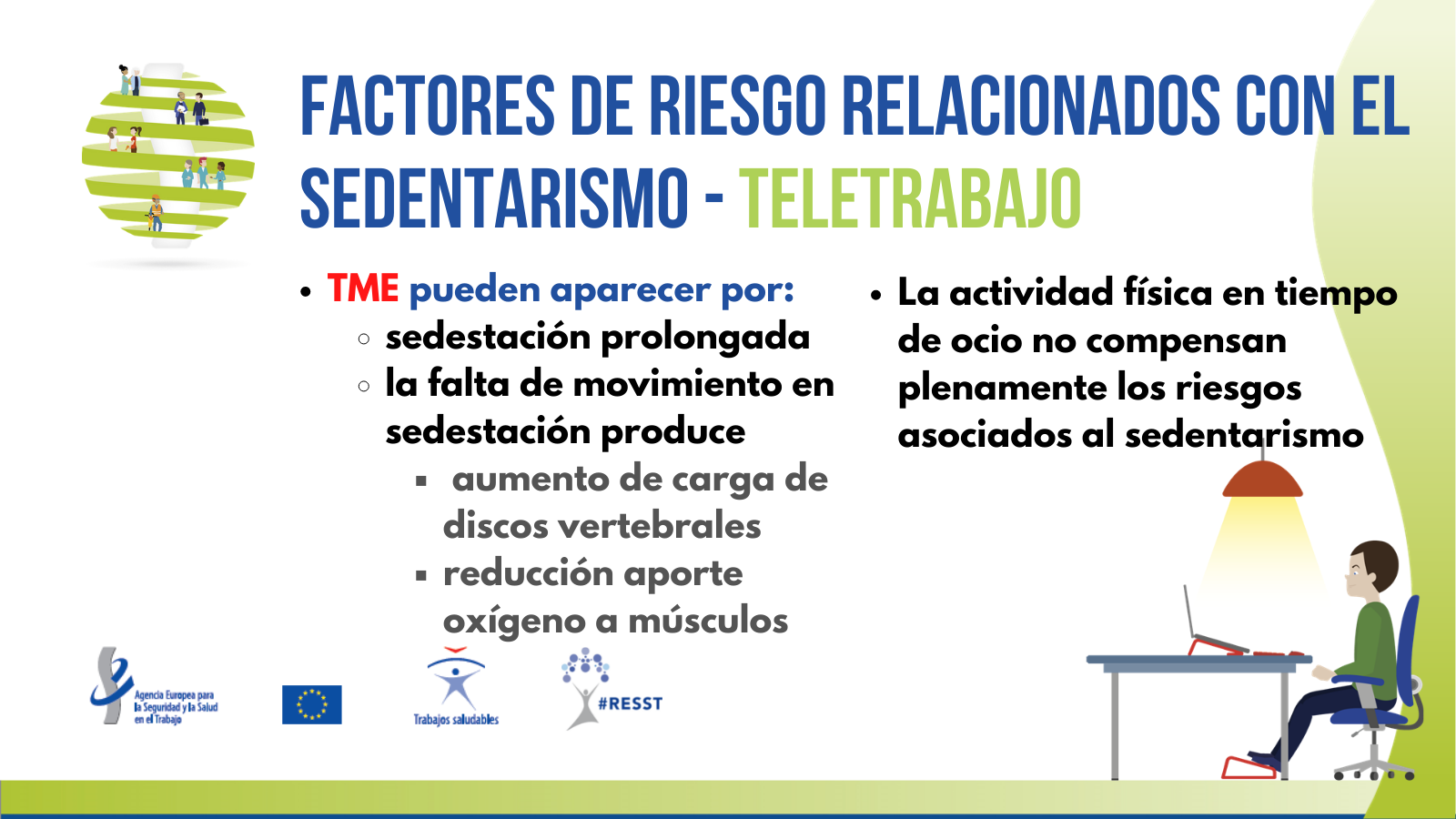 FACTORES DE RIESGO RELACIONADOS CON EL SEDENTARISMO - TELETRABAJO

- TME pueden aparecer por:
  - sedestación prolongada
  - la falta de movimiento en sedestación produce
    - aumento de carga de discos vertebrales
    - reducción aporte oxígeno a músculos

- La actividad física en tiempo de ocio no compensan plenamente los riesgos asociados al sedentarismo

Agencia Europea para la Seguridad y la Salud en el Trabajo

Trabajos saludables

#RESST